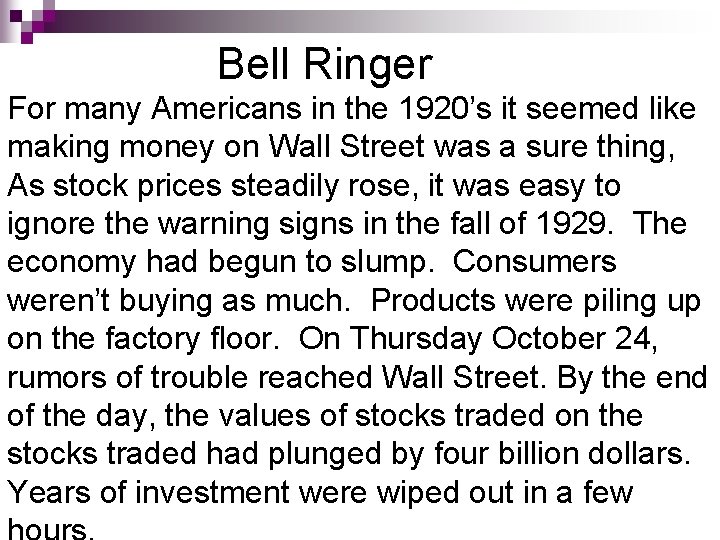 Bell Ringer

For many Americans in the 1920's it seemed like making money on Wall Street was a sure thing, As stock prices steadily rose, it was easy to ignore the warning signs in the fall of 1929. The economy had begun to slump. Consumers weren't buying as much. Products were piling up on the factory floor. On Thursday October 24, rumors of trouble reached Wall Street. By the end of the day, the values of stocks traded on the stocks traded had plunged by four billion dollars. Years of investment were wiped out in a few hours.